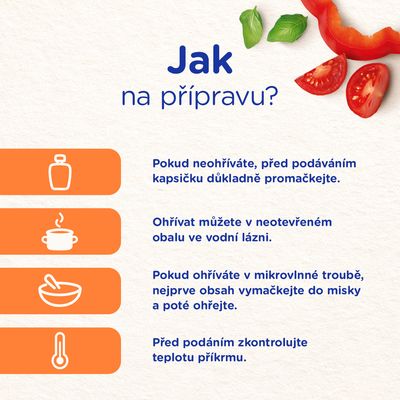 Jak
na přípravu?

Pokud neohříváte, před podáváním kapsičku důkladně promačkejte.

Ohřívat můžete v neotevřeném obalu ve vodní lázni.

Pokud ohříváte v mikrovlnné troubě, nejprve obsah vymačkejte do misky a poté ohřejte.

Před podáním zkontrolujte teplotu příkrmu.